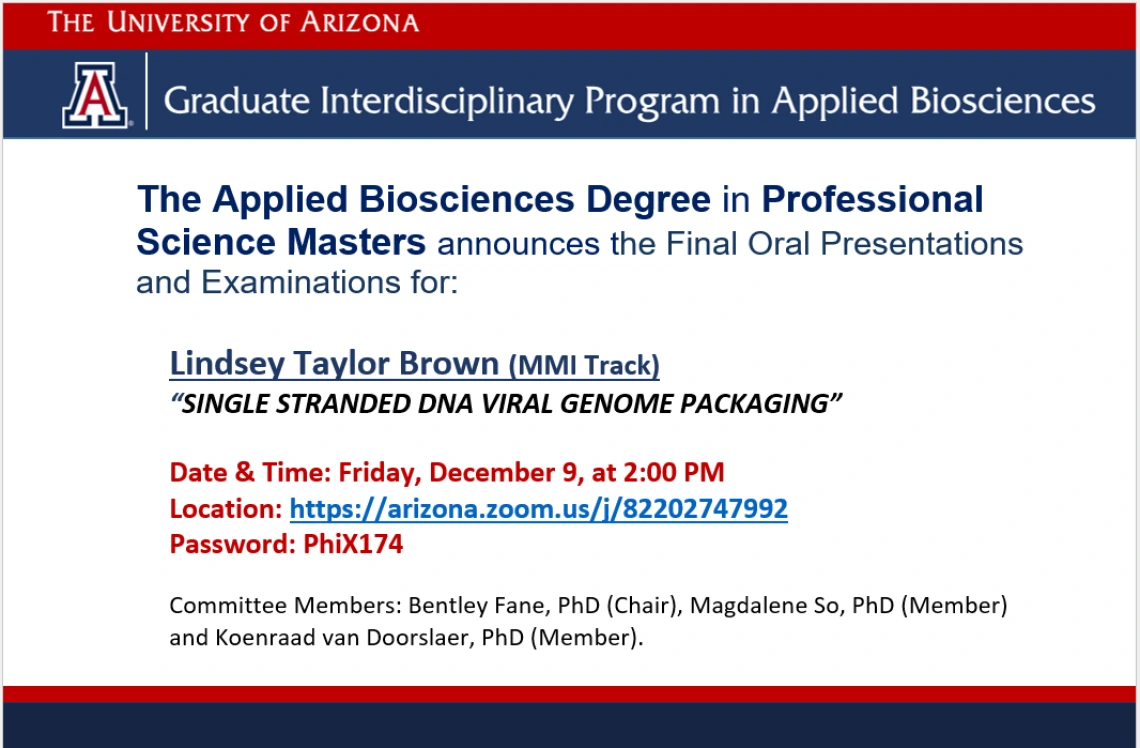 THE UNIVERSITY OF ARIZONA

A

Graduate Interdisciplinary Program in Applied Biosciences

The Applied Biosciences Degree in Professional Science Masters announces the Final Oral Presentations and Examinations for:

Lindsey Taylor Brown (MMI Track)
"SINGLE STRANDED DNA VIRAL GENOME PACKAGING"

Date & Time: Friday, December 9, at 2:00 PM
Location: https://arizona.zoom.us/j/82202747992
Password: PhiX174

Committee Members: Bentley Fane, PhD (Chair), Magdalene So, PhD (Member) and Koenraad van Doorslaer, PhD (Member).